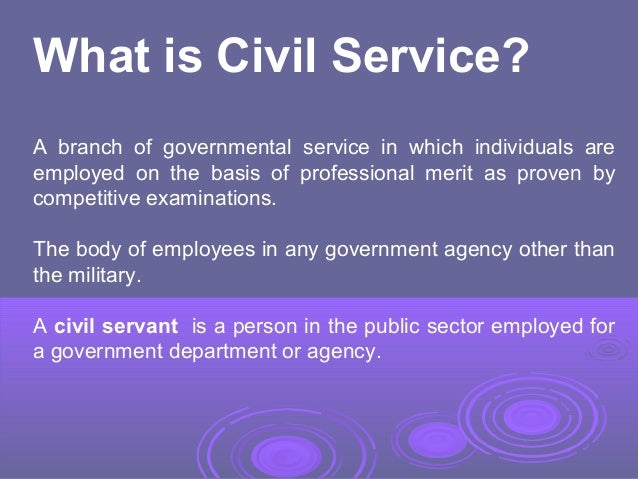 What is Civil Service?

A branch of governmental service in which individuals are employed on the basis of professional merit as proven by competitive examinations.

The body of employees in any government agency other than the military.

A civil servant is a person in the public sector employed for a government department or agency.